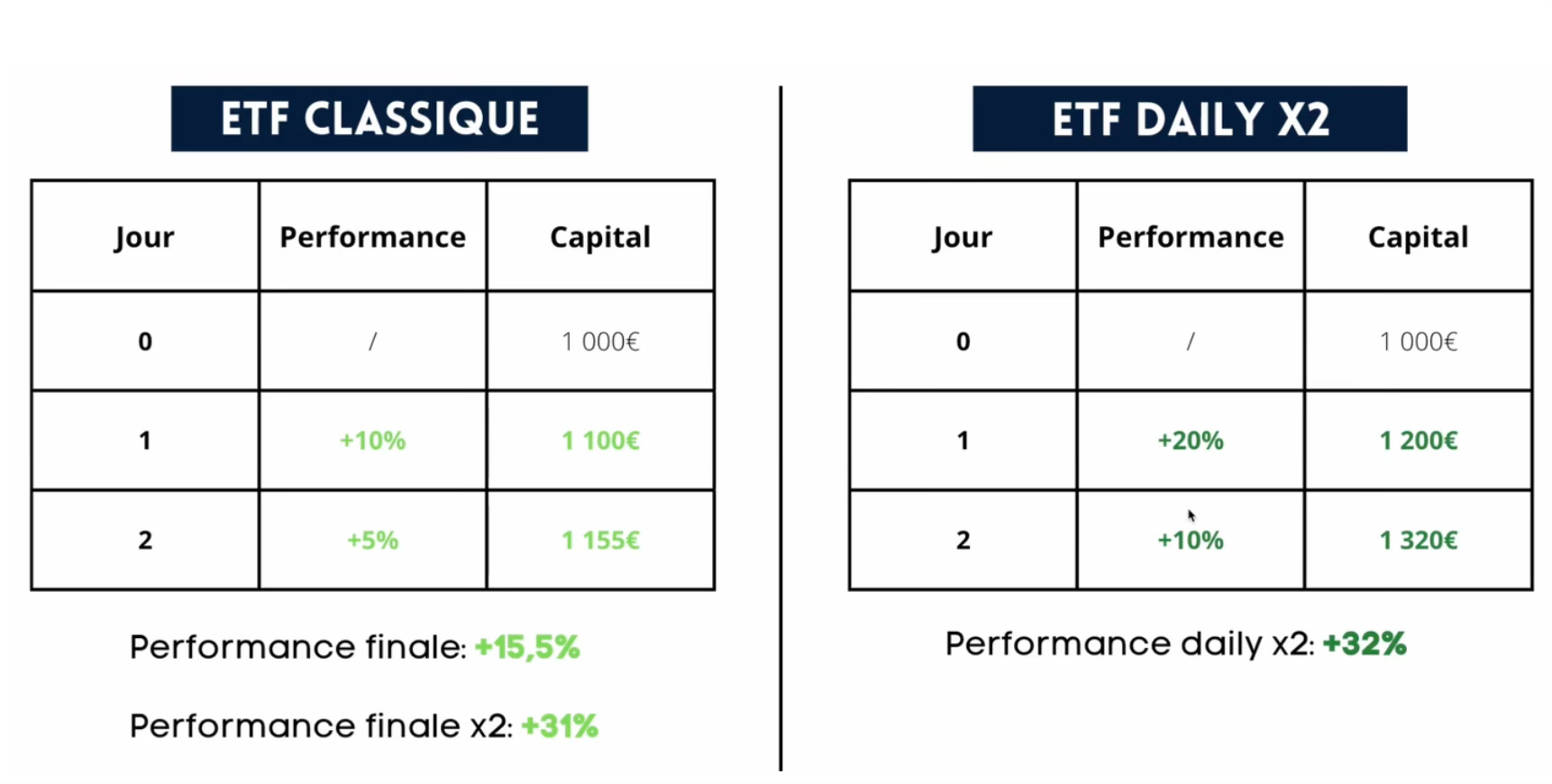 ETF CLASSIQUE

| Jour | Performance | Capital |
|---|---|---|
| 0 | / | 1 000€ |
| 1 | +10% | 1 100€ |
| 2 | +5% | 1 155€ |

Performance finale: +15,5%

Performance finale x2: +31%

ETF DAILY X2

| Jour | Performance | Capital |
|---|---|---|
| 0 | / | 1 000€ |
| 1 | +20% | 1 200€ |
| 2 | +10% | 1 320€ |

Performance daily x2: +32%